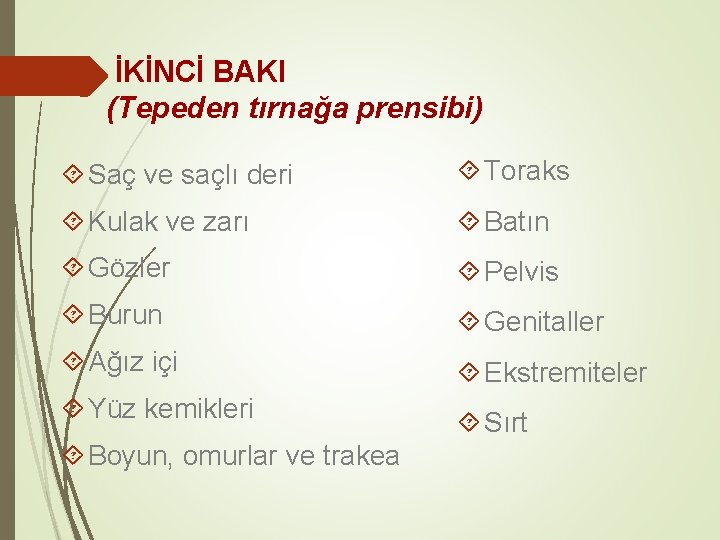 İKİNCİ BAKI
(Tepeden tırnağa prensibi)

Saç ve saçlı deri
Kulak ve zarı
Gözler
Burun
Ağız içi
Yüz kemikleri
Boyun, omurlar ve trakea

Toraks
Batın
Pelvis
Genitaller
Ekstremiteler
Sırt